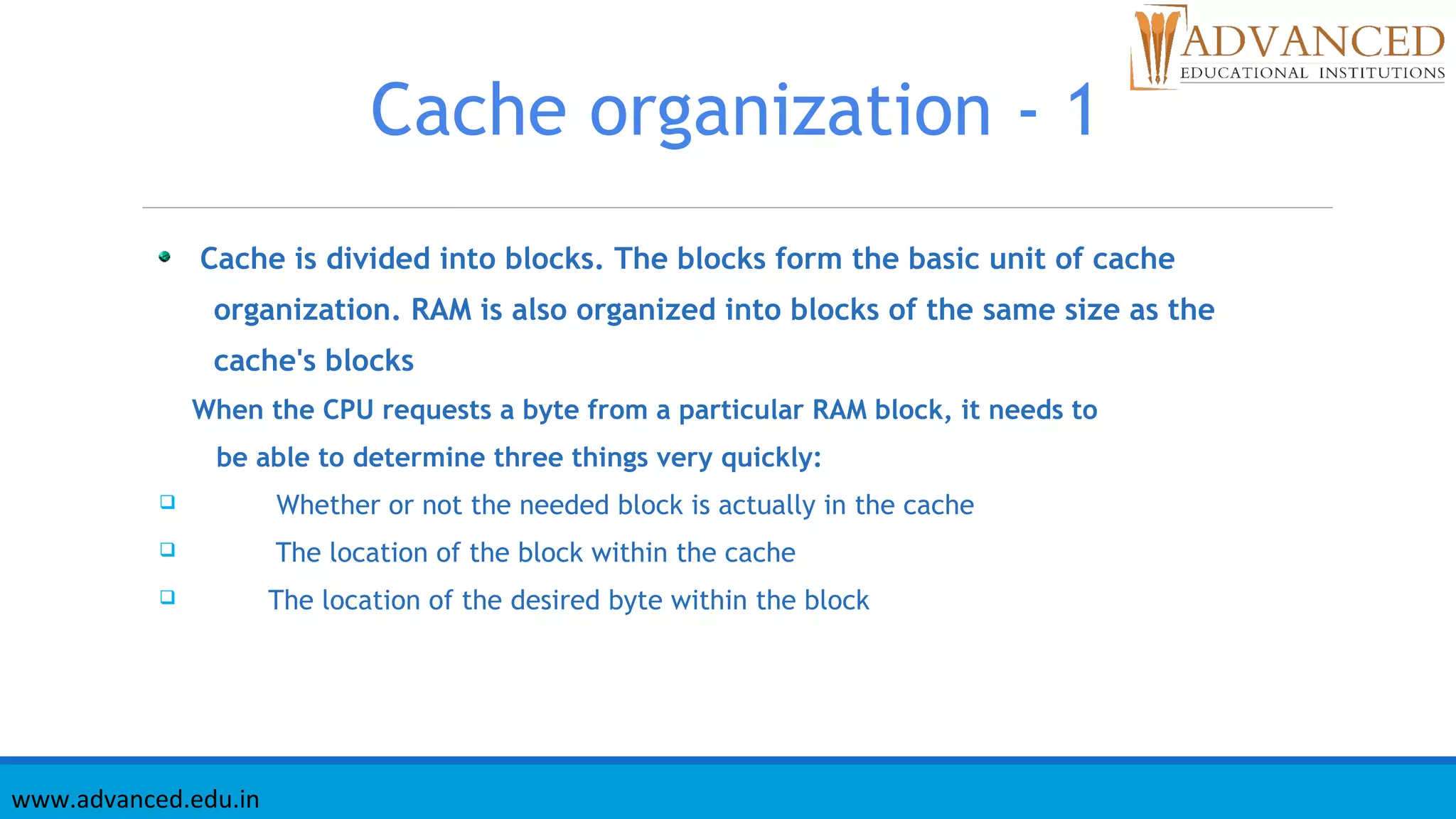 ADVANCED
EDUCATIONAL INSTITUTIONS

Cache organization - 1

Cache is divided into blocks. The blocks form the basic unit of cache organization. RAM is also organized into blocks of the same size as the cache's blocks

When the CPU requests a byte from a particular RAM block, it needs to be able to determine three things very quickly:

Whether or not the needed block is actually in the cache

The location of the block within the cache

The location of the desired byte within the block

www.advanced.edu.in